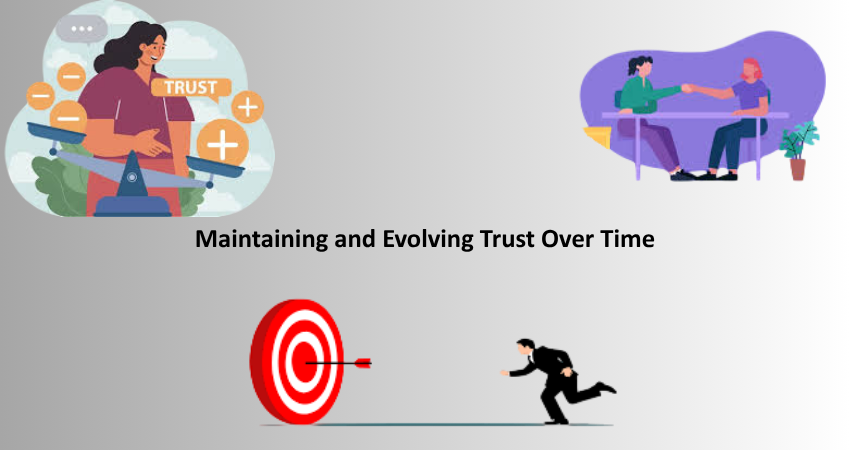 TRUST

Maintaining and Evolving Trust Over Time